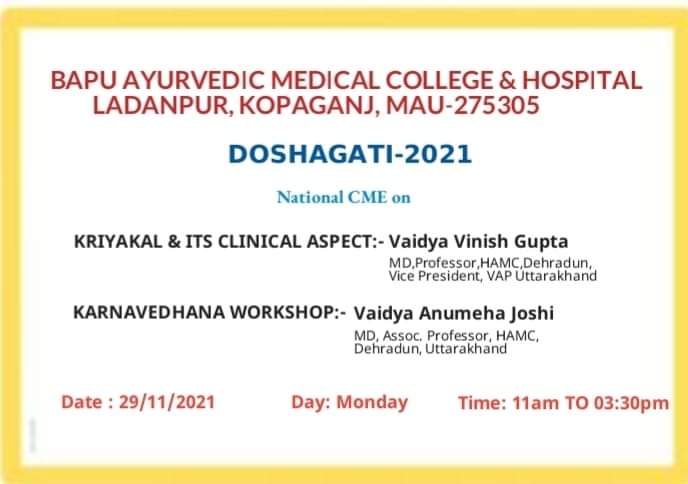 BAPU AYURVEDIC MEDICAL COLLEGE & HOSPITAL
LADANPUR, KOPAGANJ, MAU-275305

DOSHAGATI-2021

National CME on

KRIYAKAL & ITS CLINICAL ASPECT:- Vaidya Vinish Gupta
MD,Professor,HAMC,Dehradun,
Vice President, VAP Uttarakhand

KARNAVEDHANA WORKSHOP:- Vaidya Anumeha Joshi
MD, Assoc. Professor, HAMC,
Dehradun, Uttarakhand

Date : 29/11/2021 Day: Monday Time: 11am TO 03:30pm